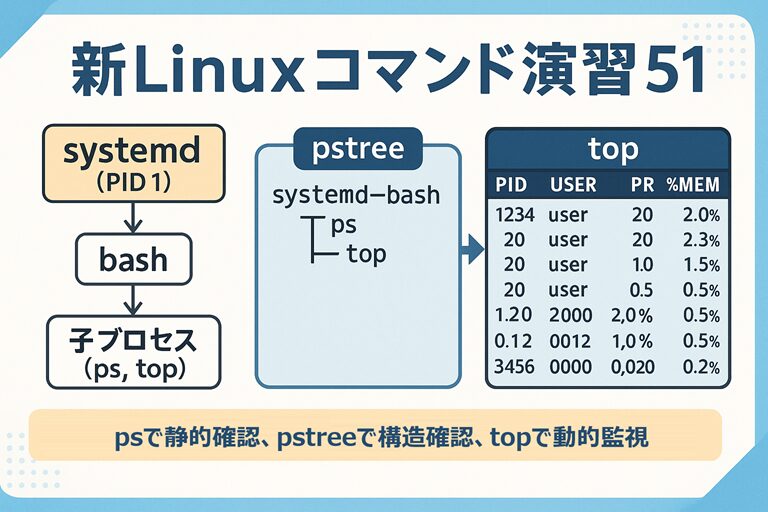 新Linuxコマンド演習51

systemd
(PID 1)

bash

子プロセス
(ps, top)

pstree

systemd—bash
ps
top

top

| PID | USER | PR | %MEM |
|---|---|---|---|
| 1234 | user | 20 | 2.0% |
| 20 | user | 20 | 2.3% |
| 20 | user | 1.0 | 1.5% |
| 20 | user | 0.5 | 0.5% |
| 1.20 | 2000 | 2,0% | 0.5% |
| 0.12 | 0012 | 1,0% | 0.5% |
| 3456 | 0000 | 0,020 | 0.2% |

psで静的確認、pstreeで構造確認、topで動的監視